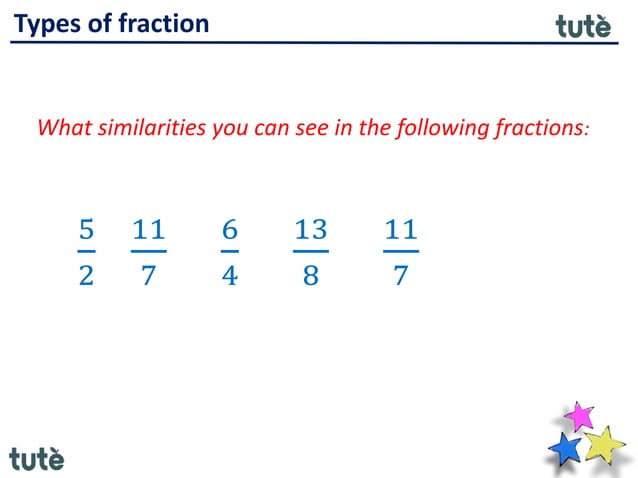 Types of fraction

tutè

What similarities you can see in the following fractions:

$\frac{5}{2}$ $\frac{11}{7}$ $\frac{6}{4}$ $\frac{13}{8}$ $\frac{11}{7}$

tutè